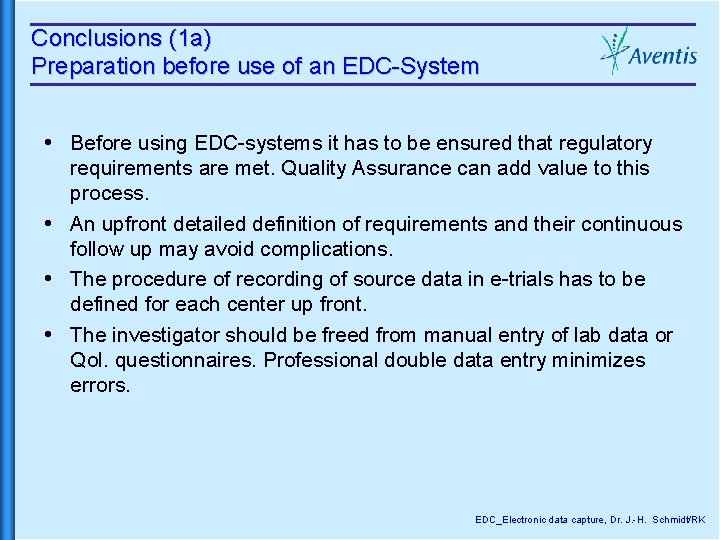 Conclusions (1a)
Preparation before use of an EDC-System

Aventis

• Before using EDC-systems it has to be ensured that regulatory requirements are met. Quality Assurance can add value to this process.

• An upfront detailed definition of requirements and their continuous follow up may avoid complications.

• The procedure of recording of source data in e-trials has to be defined for each center up front.

• The investigator should be freed from manual entry of lab data or Qol. questionnaires. Professional double data entry minimizes errors.

EDC_Electronic data capture, Dr. J.-H. Schmidt/RK